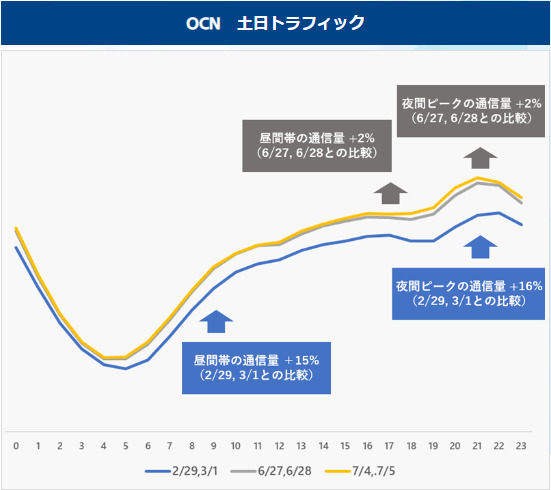 OCN　土日トラフィック

夜間ピークの通信量 +2%
（6/27, 6/28との比較）

昼間帯の通信量 +2%
（6/27, 6/28との比較）

夜間ピークの通信量 +16%
（2/29, 3/1との比較）

昼間帯の通信量 +15%
（2/29, 3/1との比較）

0 1 2 3 4 5 6 7 8 9 10 11 12 13 14 15 16 17 18 19 20 21 22 23

2/29,3/1　6/27,6/28　7/4,.7/5